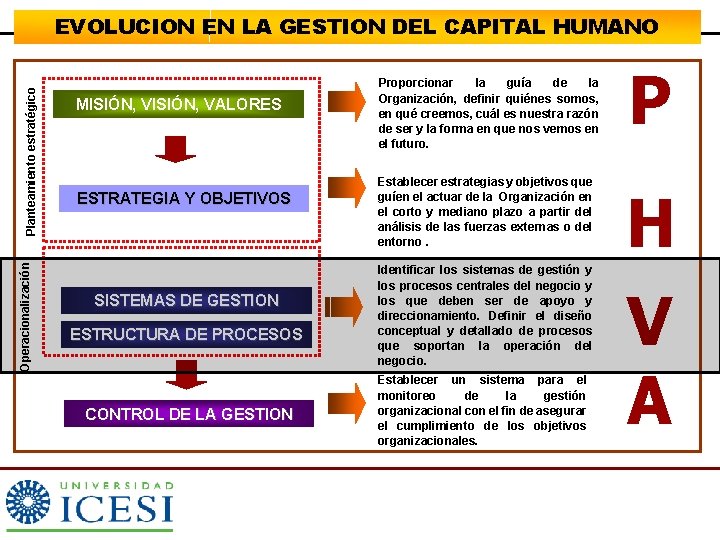 EVOLUCION EN LA GESTION DEL CAPITAL HUMANO

Planteamiento estratégico

MISIÓN, VISIÓN, VALORES

Proporcionar la guía de la Organización, definir quiénes somos, en qué creemos, cuál es nuestra razón de ser y la forma en que nos vemos en el futuro.

P

ESTRATEGIA Y OBJETIVOS

Establecer estrategias y objetivos que guíen el actuar de la Organización en el corto y mediano plazo a partir del análisis de las fuerzas externas o del entorno .

H

Operacionalización

SISTEMAS DE GESTION

ESTRUCTURA DE PROCESOS

Identificar los sistemas de gestión y los procesos centrales del negocio y los que deben ser de apoyo y direccionamiento. Definir el diseño conceptual y detallado de procesos que soportan la operación del negocio.

V

CONTROL DE LA GESTION

Establecer un sistema para el monitoreo de la gestión organizacional con el fin de asegurar el cumplimiento de los objetivos organizacionales.

A

UNIVERSIDAD
ICESI